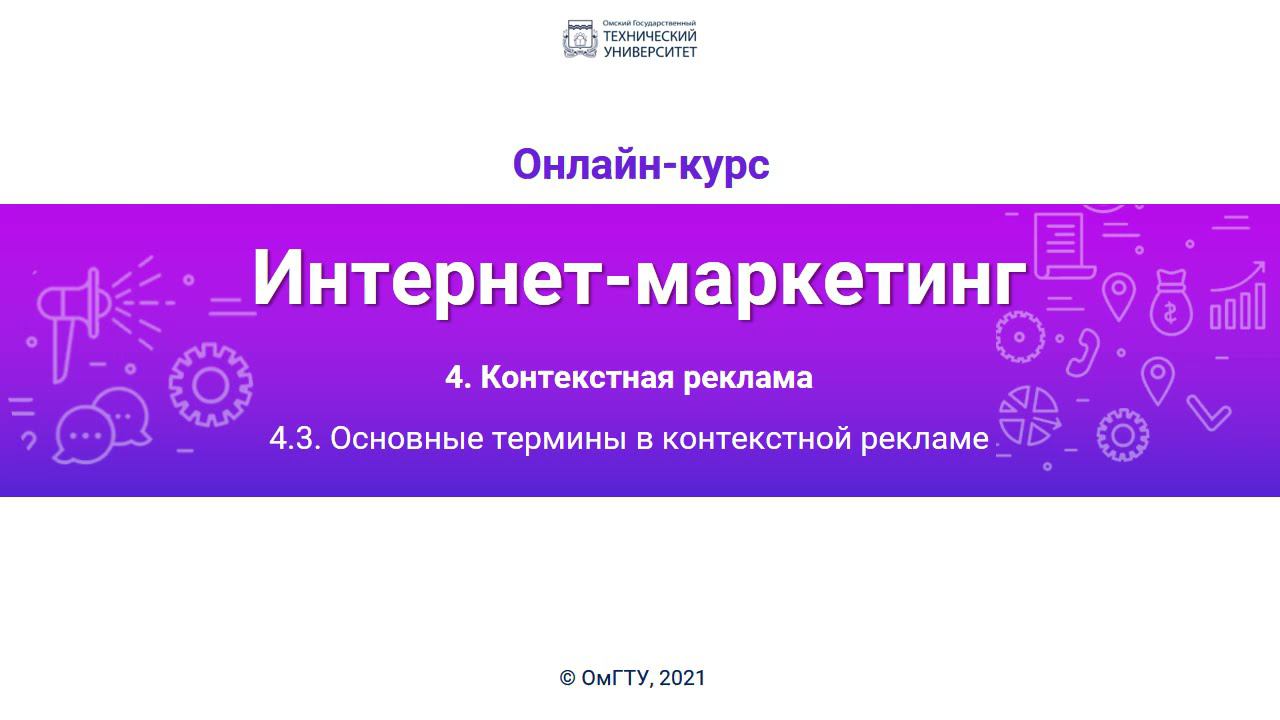 Омский Государственный
ТЕХНИЧЕСКИЙ
УНИВЕРСИТЕТ

Онлайн-курс

Интернет-маркетинг

4. Контекстная реклама

4.3. Основные термины в контекстной рекламе

© ОмГТУ, 2021